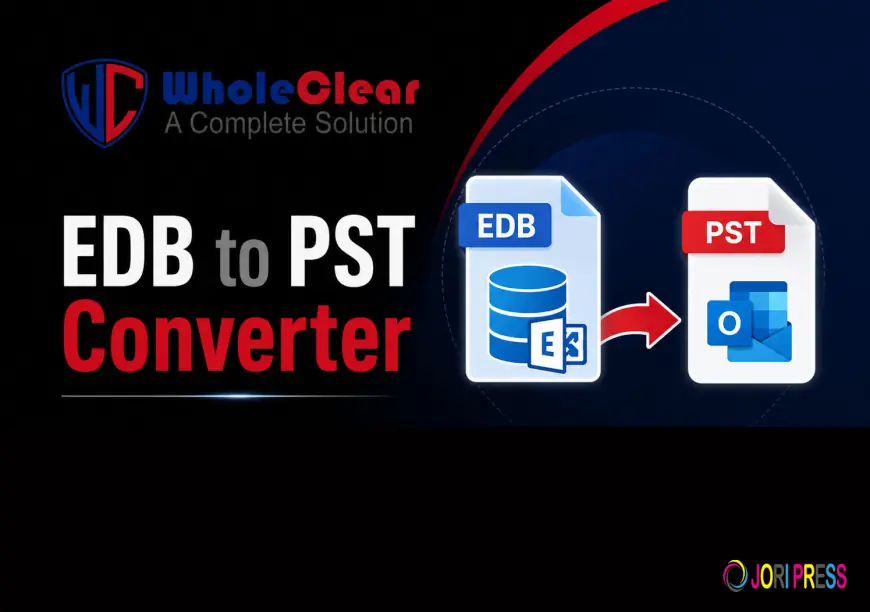 WC WholeClear
A Complete Solution

EDB to PST Converter

EDB

E

PST

O

JORI PRESS